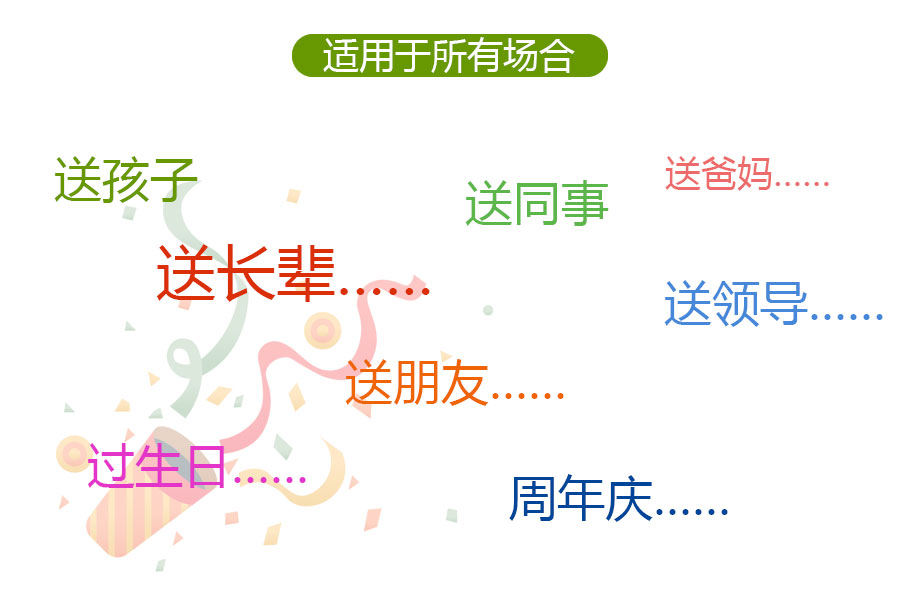 适用于所有场合

送孩子

送同事

送爸妈……

送长辈……

送领导……

送朋友……

过生日……

周年庆……